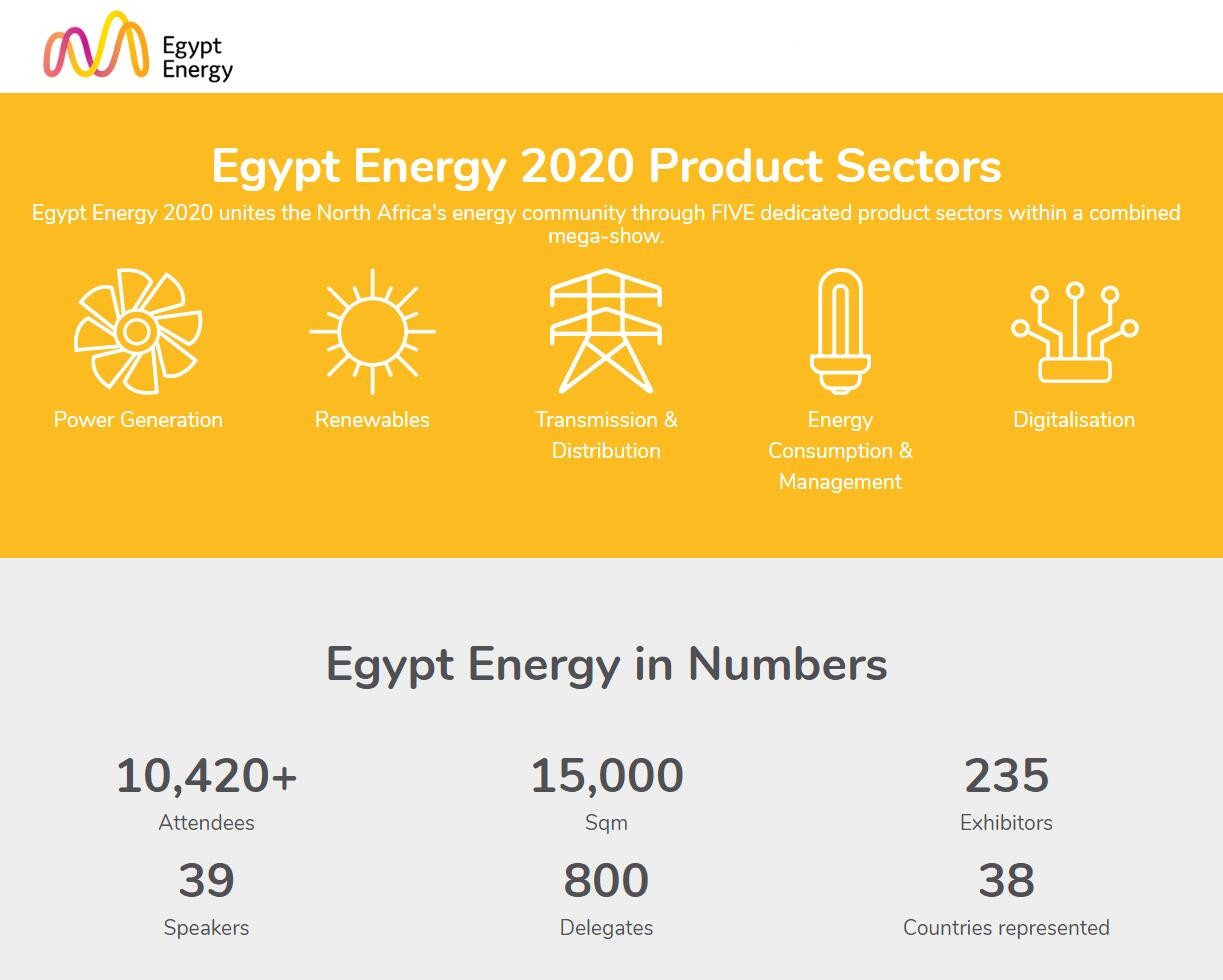 Egypt Energy

Egypt Energy 2020 Product Sectors

Egypt Energy 2020 unites the North Africa's energy community through FIVE dedicated product sectors within a combined mega-show.

Power Generation

Renewables

Transmission & Distribution

Energy Consumption & Management

Digitalisation

Egypt Energy in Numbers

10,420+
Attendees

15,000
Sqm

235
Exhibitors

39
Speakers

800
Delegates

38
Countries represented